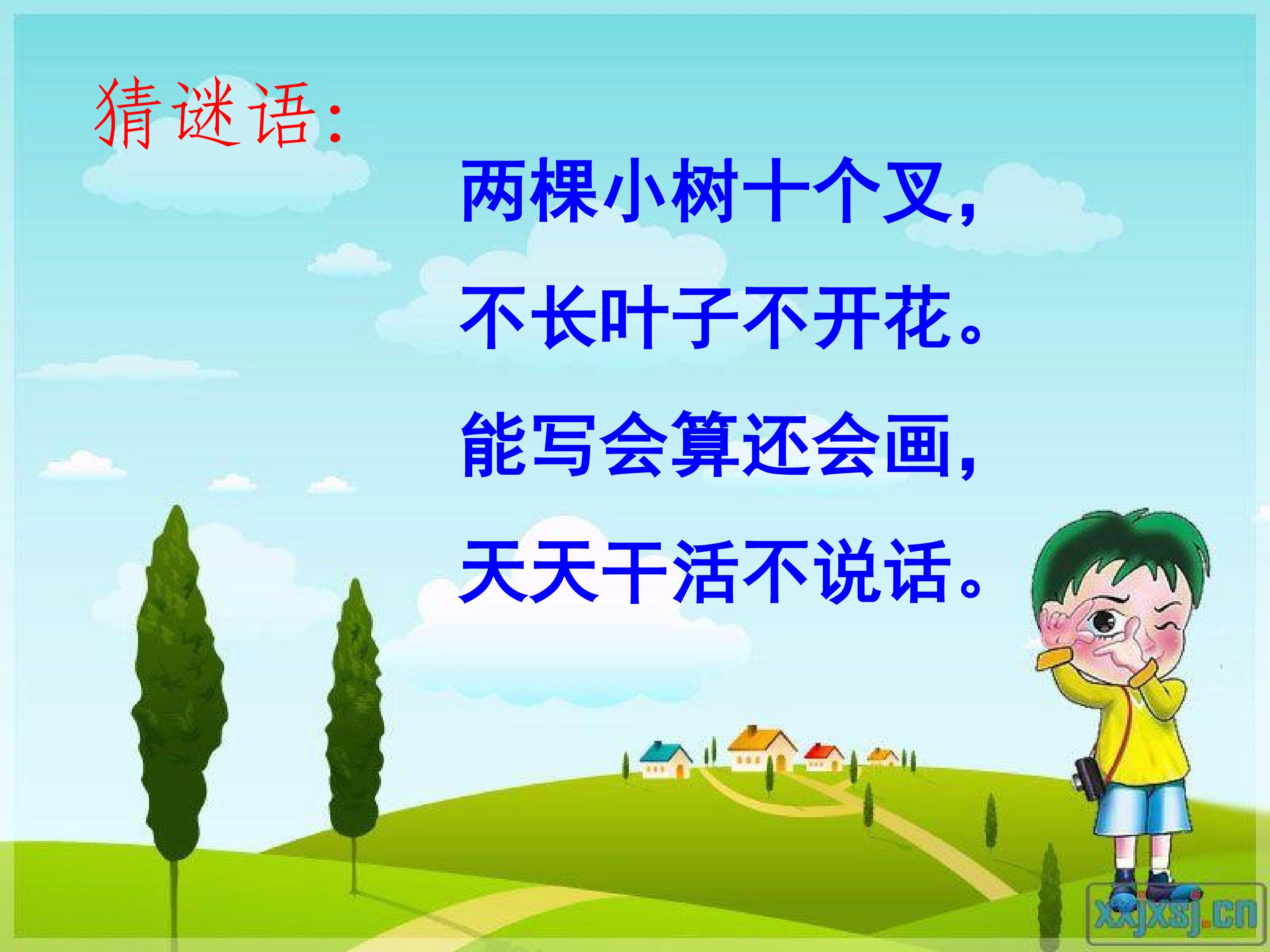 猜谜语：

两棵小树十个叉，
不长叶子不开花。
能写会算还会画，
天天干活不说话。

xxjxsj.cn